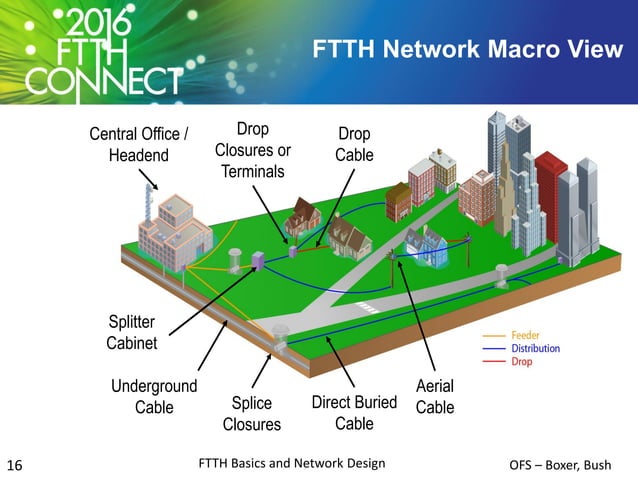 2016 FTTH CONNECT

FTTH Network Macro View

Central Office / Headend

Drop Closures or Terminals

Drop Cable

Splitter Cabinet

Underground Cable

Splice Closures

Direct Buried Cable

Aerial Cable

Feeder
Distribution
Drop

16

FTTH Basics and Network Design

OFS – Boxer, Bush